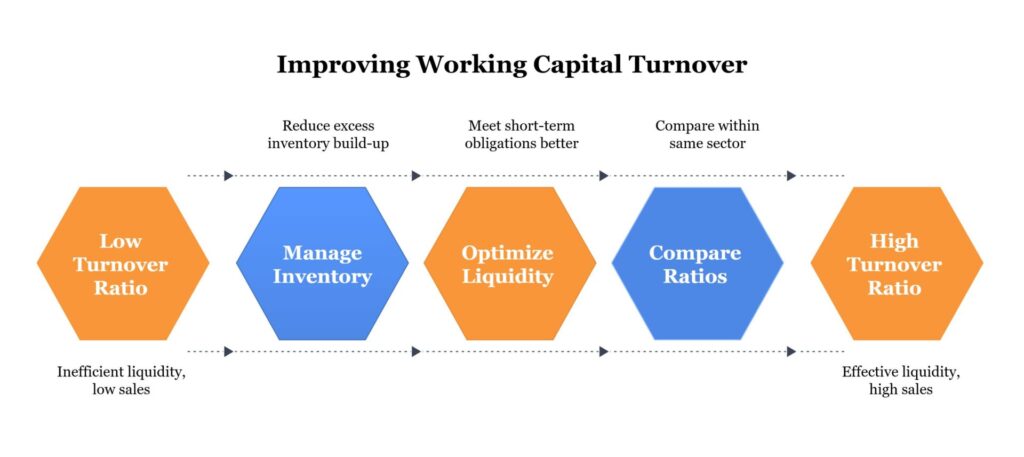 Improving Working Capital Turnover

Reduce excess inventory build-up

Meet short-term obligations better

Compare within same sector

Low Turnover Ratio

Manage Inventory

Optimize Liquidity

Compare Ratios

High Turnover Ratio

Inefficient liquidity, low sales

Effective liquidity, high sales